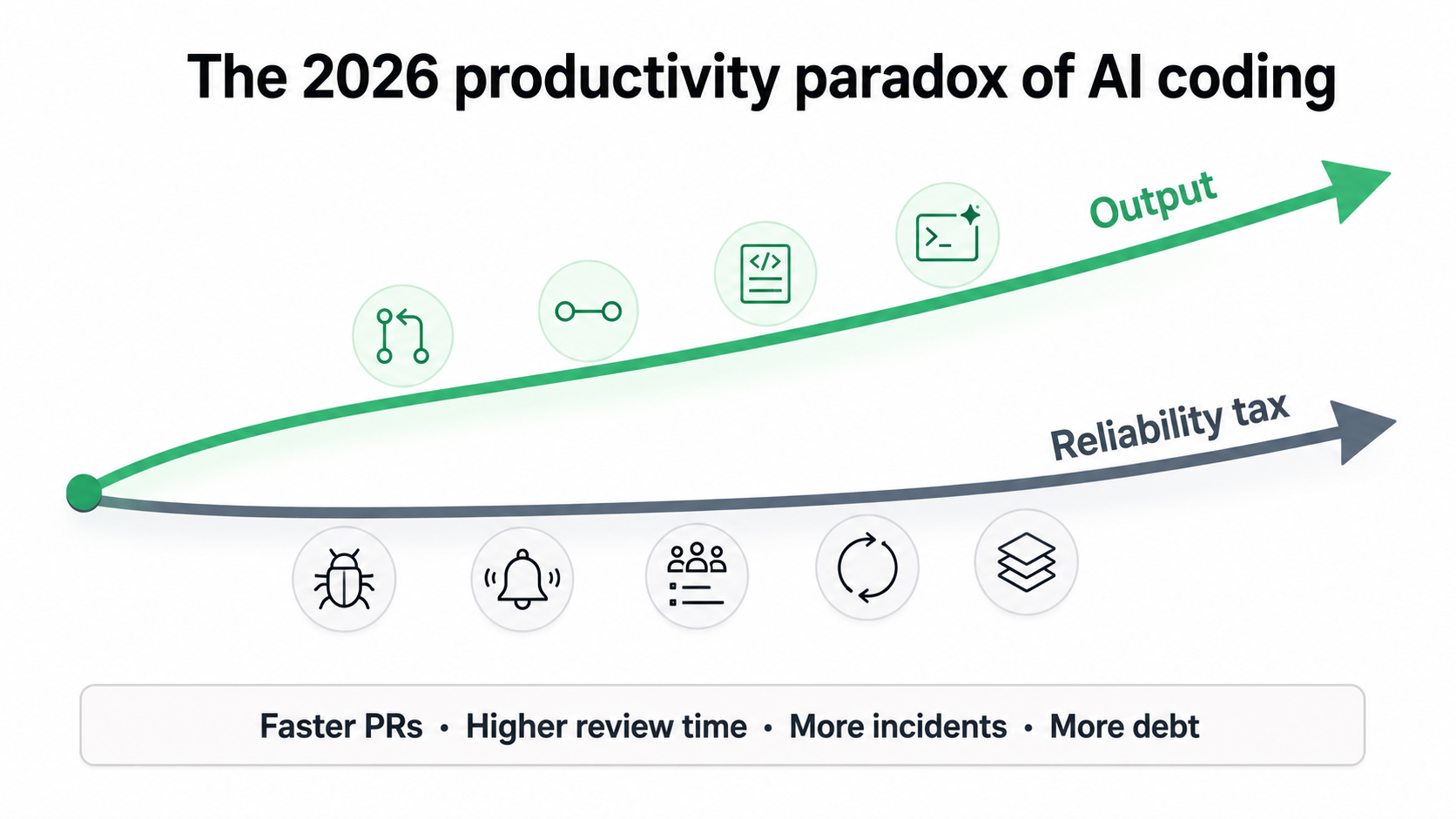 The 2026 productivity paradox of AI coding

Output

Reliability tax

Faster PRs • Higher review time • More incidents • More debt